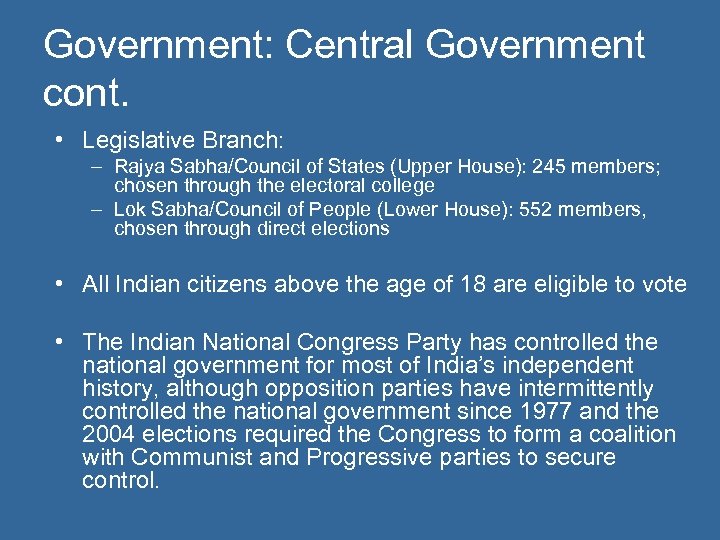 Government: Central Government cont.

• Legislative Branch:
– Rajya Sabha/Council of States (Upper House): 245 members; chosen through the electoral college
– Lok Sabha/Council of People (Lower House): 552 members, chosen through direct elections

• All Indian citizens above the age of 18 are eligible to vote

• The Indian National Congress Party has controlled the national government for most of India's independent history, although opposition parties have intermittently controlled the national government since 1977 and the 2004 elections required the Congress to form a coalition with Communist and Progressive parties to secure control.